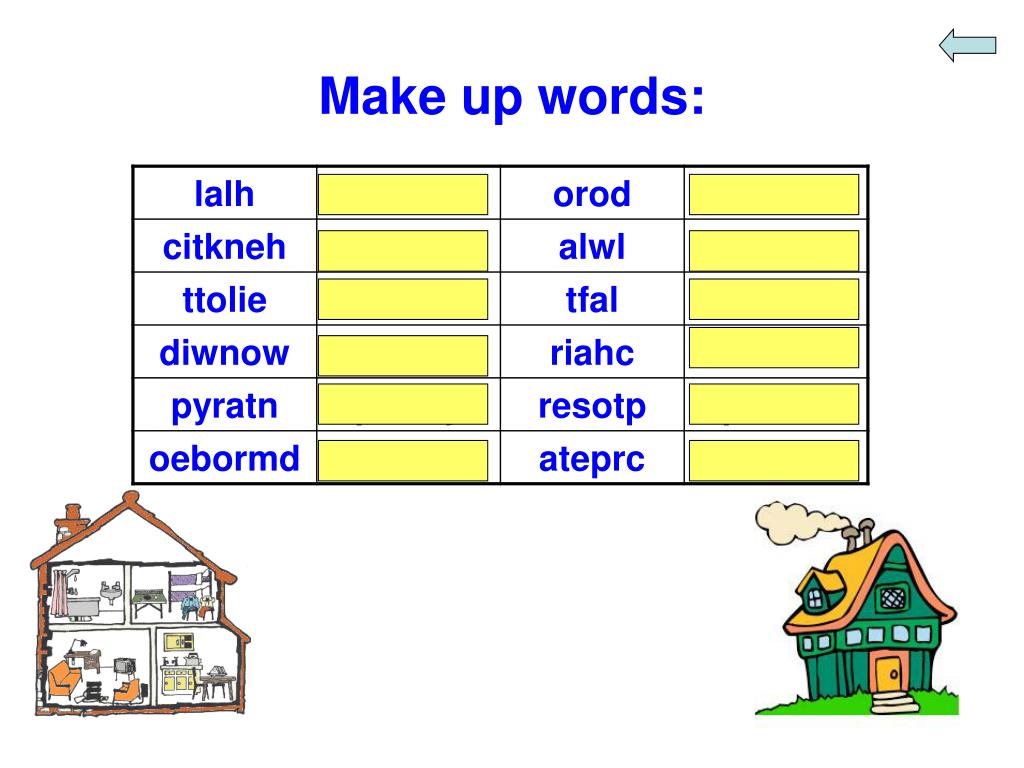 Make up words:

| lalh | | orod | |
|---|---|---|---|
| citkneh | | alwl | |
| ttolie | | tfal | |
| diwnow | | riahc | |
| pyratn | | resotp | |
| oebormd | | ateprc | |